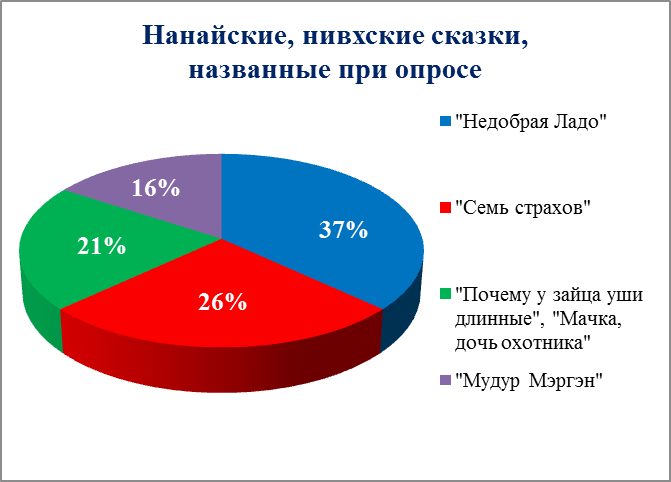 Нанайские, нивхские сказки, названные при опросе

16%

37%

21%

26%

"Недобрая Ладо"

"Семь страхов"

"Почему у зайца уши длинные", "Мачка, дочь охотника"

"Мудур Мэргэн"